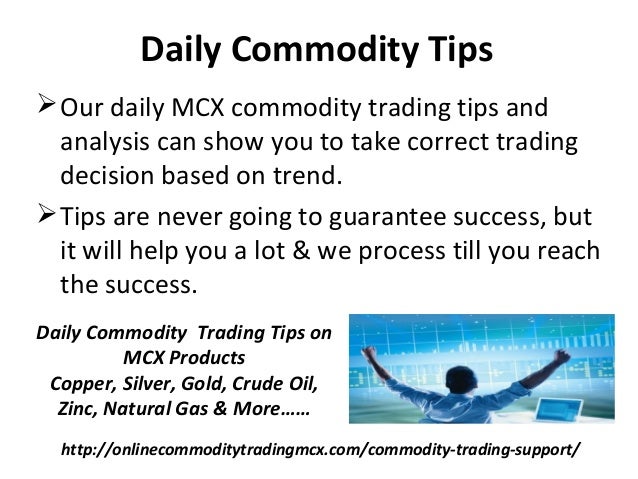 Daily Commodity Tips

➢ Our daily MCX commodity trading tips and analysis can show you to take correct trading decision based on trend.

➢ Tips are never going to guarantee success, but it will help you a lot & we process till you reach the success.

Daily Commodity Trading Tips on MCX Products
Copper, Silver, Gold, Crude Oil, Zinc, Natural Gas & More……

http://onlinecommoditytradingmcx.com/commodity-trading-support/